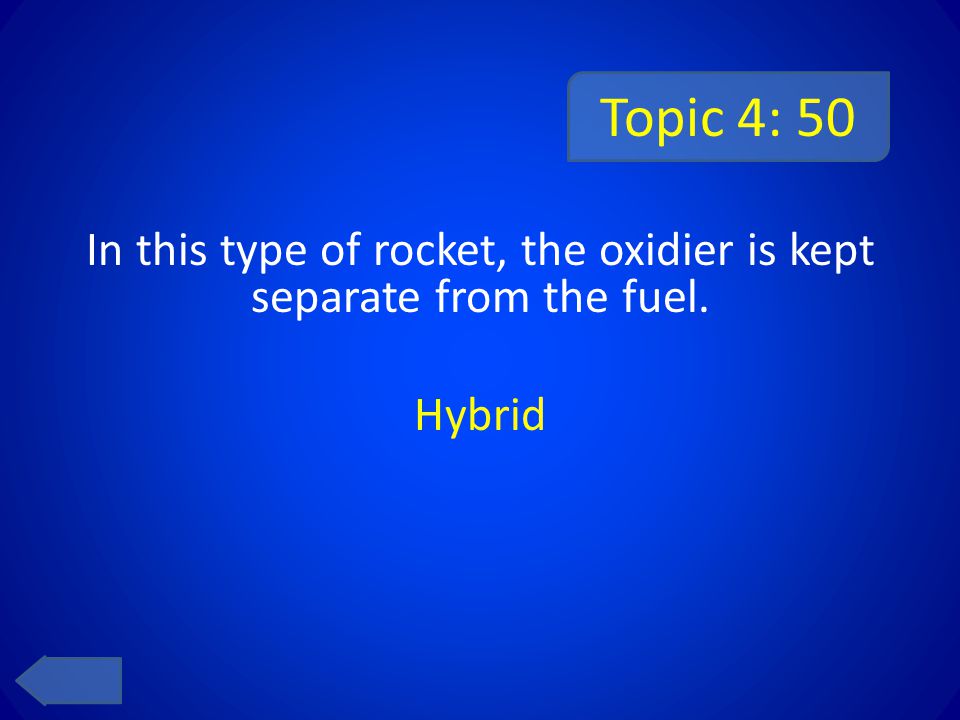 Topic 4: 50

In this type of rocket, the oxidier is kept separate from the fuel.

Hybrid